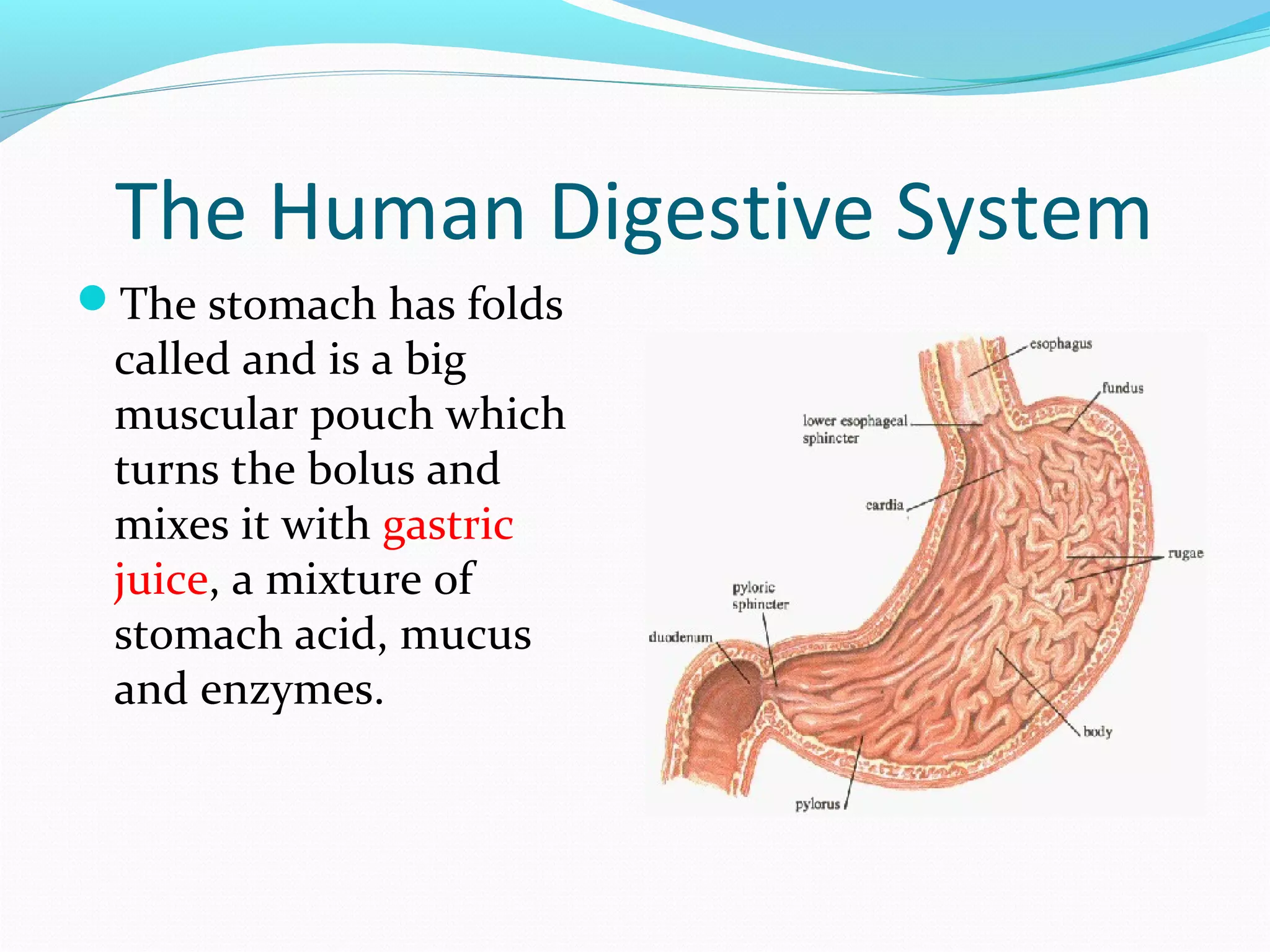 The Human Digestive System

The stomach has folds called and is a big muscular pouch which turns the bolus and mixes it with gastric juice, a mixture of stomach acid, mucus and enzymes.

esophagus
fundus
lower esophageal sphincter
cardia
rugae
pyloric sphincter
duodenum
body
pylorus